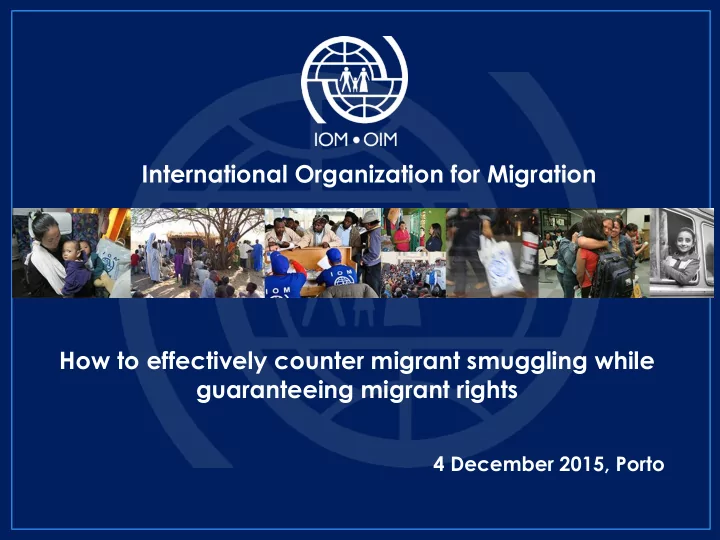 IOM • OIM

International Organization for Migration

IOM

IOM

How to effectively counter migrant smuggling while guaranteeing migrant rights

4 December 2015, Porto